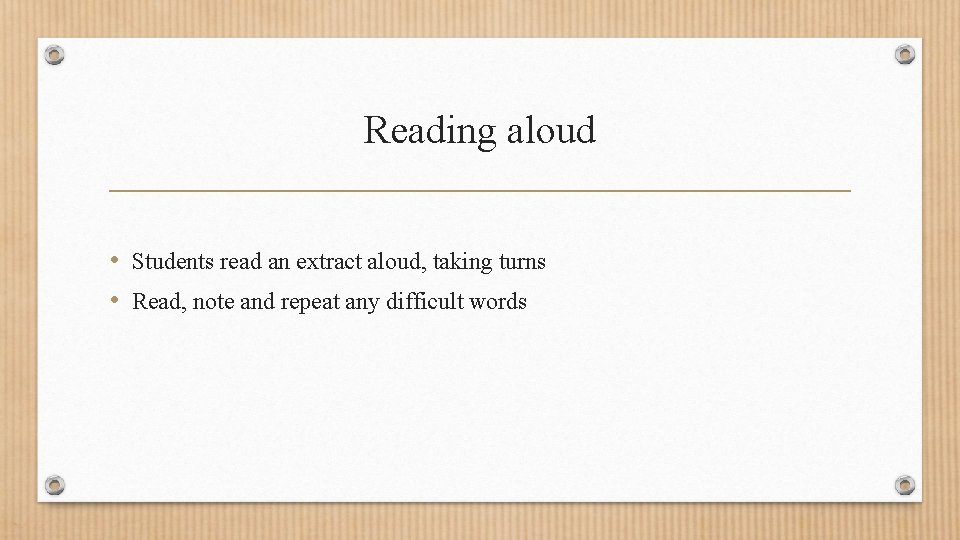 Reading aloud

• Students read an extract aloud, taking turns
• Read, note and repeat any difficult words